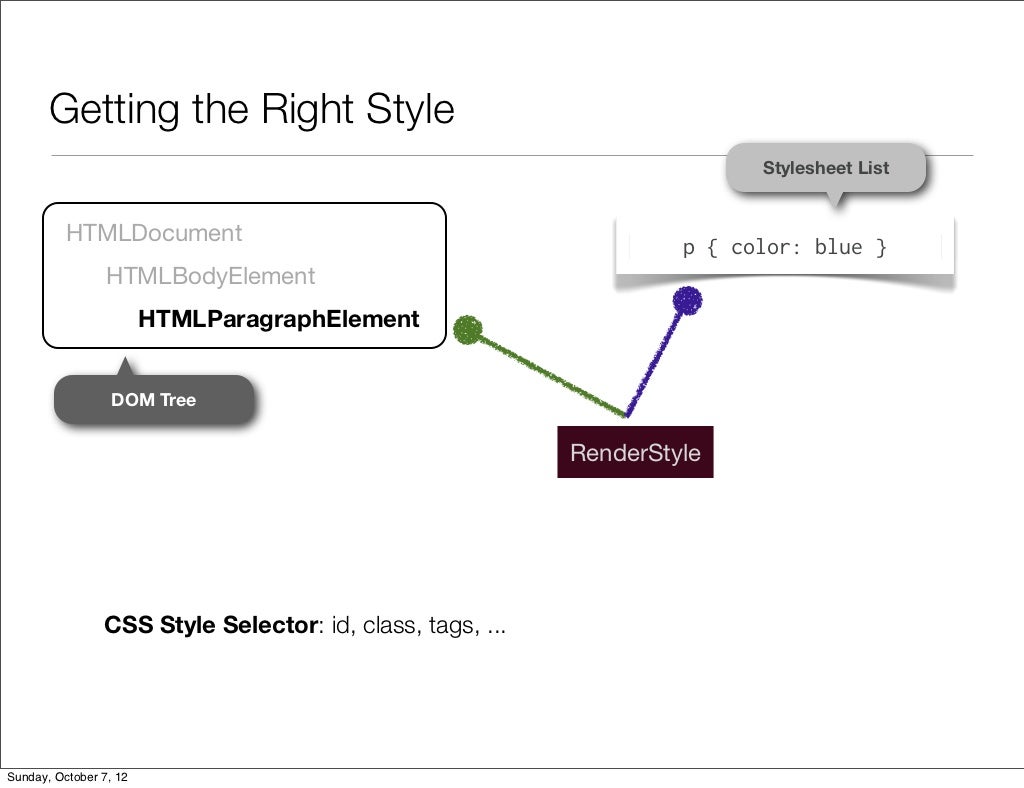 Getting the Right Style

Stylesheet List

HTMLDocument

HTMLBodyElement

HTMLParagraphElement

p { color: blue }

DOM Tree

RenderStyle

CSS Style Selector: id, class, tags, ...

Sunday, October 7, 12